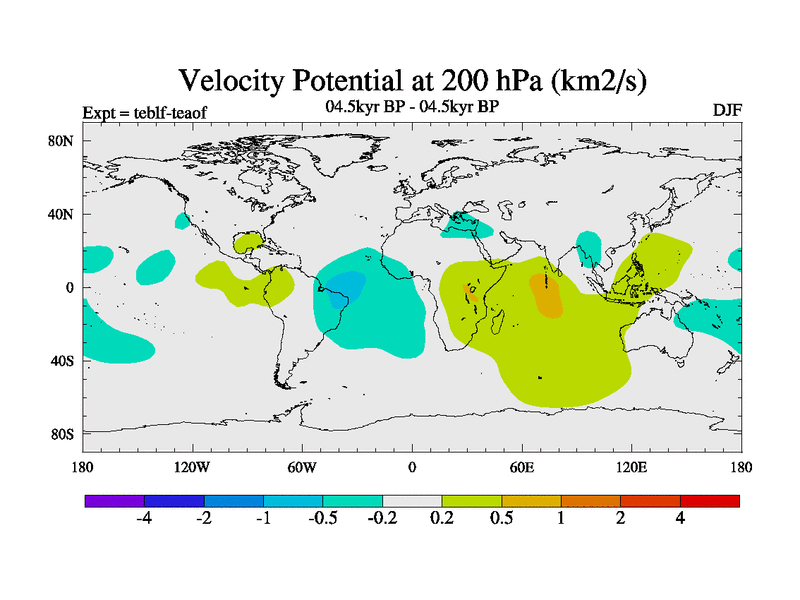 Velocity Potential at 200 hPa (km2/s)

Expt = teblf-teaof

04.5kyr BP - 04.5kyr BP

DJF

80N
40N
0
40S
80S

180
120W
60W
0
60E
120E
180

-4
-2
-1
-0.5
-0.2
0.2
0.5
1
2
4